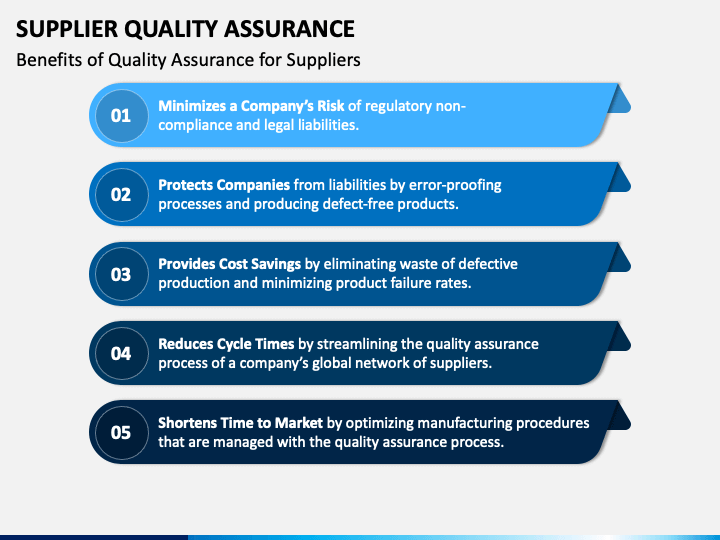 SUPPLIER QUALITY ASSURANCE

Benefits of Quality Assurance for Suppliers

01 Minimizes a Company's Risk of regulatory non-compliance and legal liabilities.

02 Protects Companies from liabilities by error-proofing processes and producing defect-free products.

03 Provides Cost Savings by eliminating waste of defective production and minimizing product failure rates.

04 Reduces Cycle Times by streamlining the quality assurance process of a company's global network of suppliers.

05 Shortens Time to Market by optimizing manufacturing procedures that are managed with the quality assurance process.